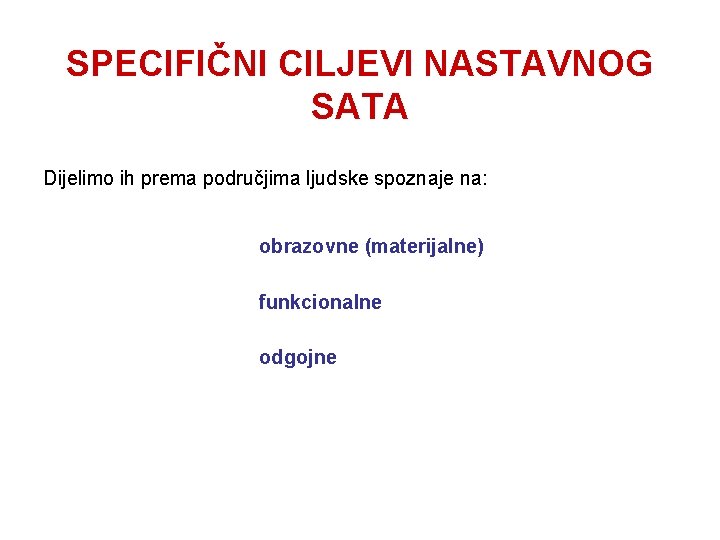 SPECIFIČNI CILJEVI NASTAVNOG SATA

Dijelimo ih prema područjima ljudske spoznaje na:

obrazovne (materijalne)

funkcionalne

odgojne